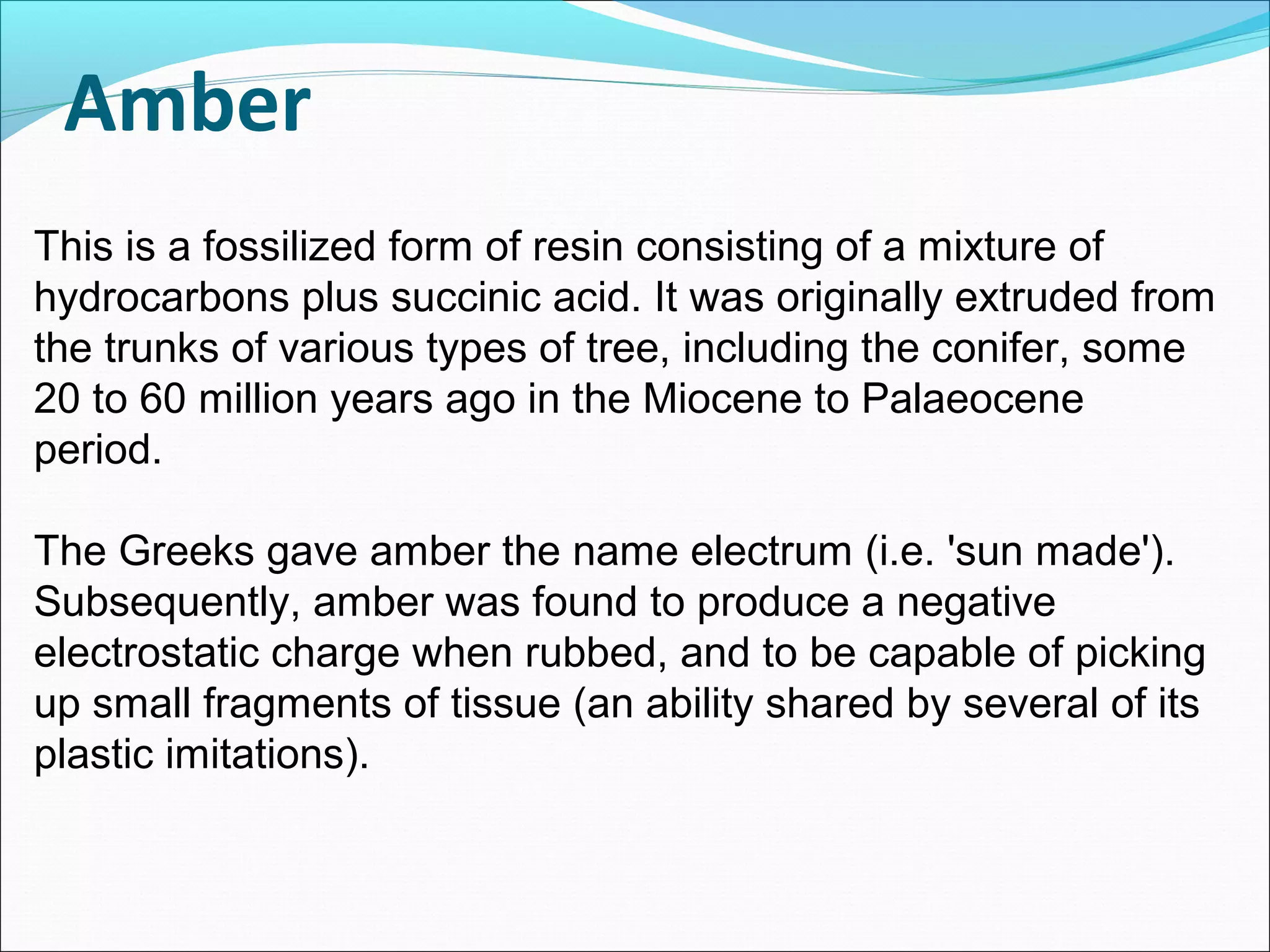 Amber

This is a fossilized form of resin consisting of a mixture of hydrocarbons plus succinic acid. It was originally extruded from the trunks of various types of tree, including the conifer, some 20 to 60 million years ago in the Miocene to Palaeocene period.

The Greeks gave amber the name electrum (i.e. 'sun made'). Subsequently, amber was found to produce a negative electrostatic charge when rubbed, and to be capable of picking up small fragments of tissue (an ability shared by several of its plastic imitations).